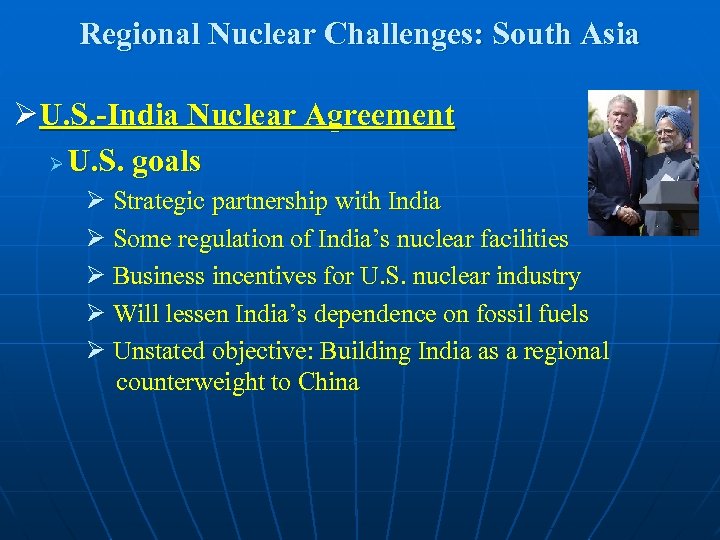 Regional Nuclear Challenges: South Asia

➢ U.S.-India Nuclear Agreement

➢ U.S. goals

➢ Strategic partnership with India

➢ Some regulation of India's nuclear facilities

➢ Business incentives for U.S. nuclear industry

➢ Will lessen India's dependence on fossil fuels

➢ Unstated objective: Building India as a regional counterweight to China